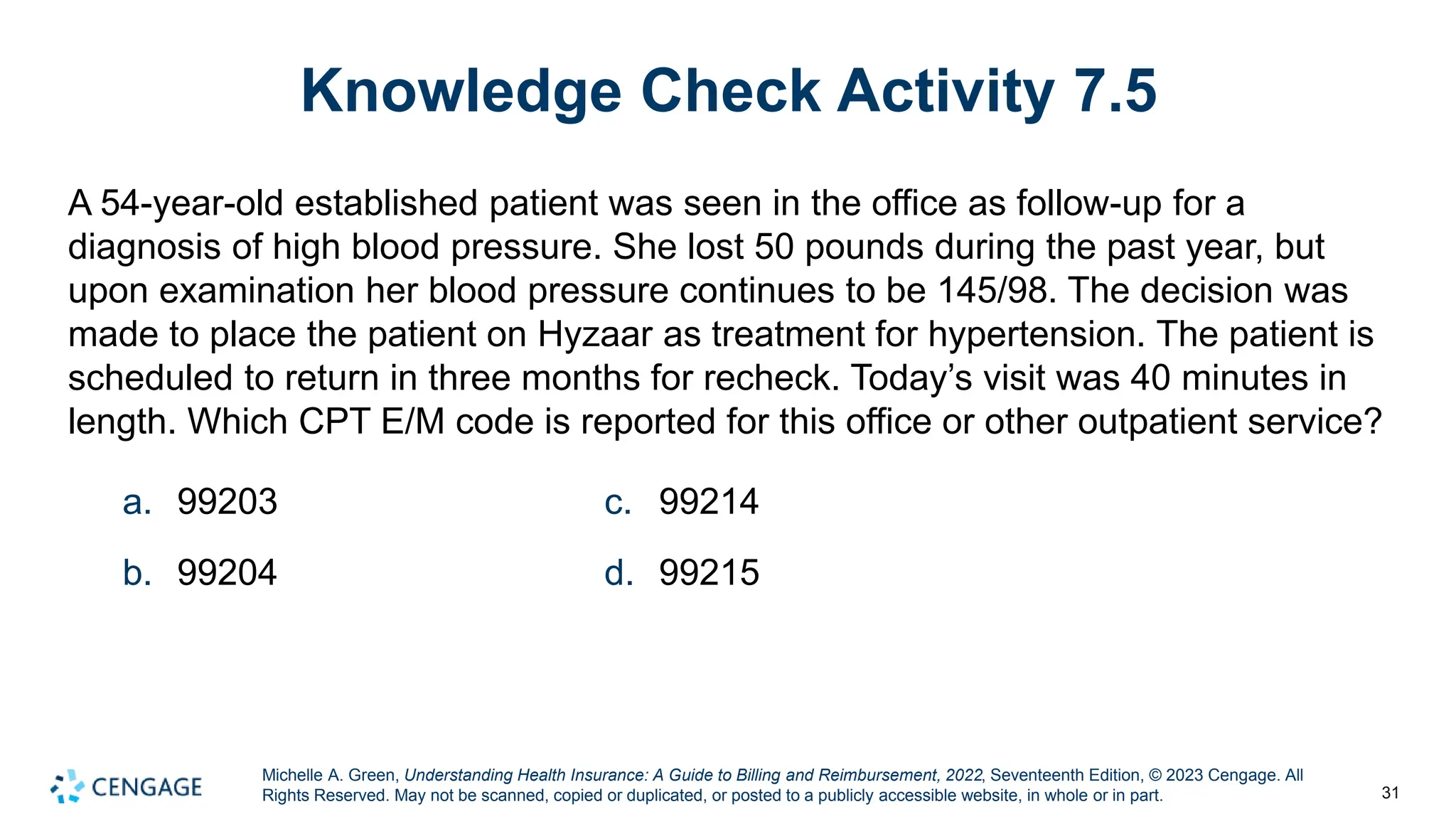 Knowledge Check Activity 7.5

A 54-year-old established patient was seen in the office as follow-up for a diagnosis of high blood pressure. She lost 50 pounds during the past year, but upon examination her blood pressure continues to be 145/98. The decision was made to place the patient on Hyzaar as treatment for hypertension. The patient is scheduled to return in three months for recheck. Today's visit was 40 minutes in length. Which CPT E/M code is reported for this office or other outpatient service?

a. 99203
b. 99204
c. 99214
d. 99215

CENGAGE

Michelle A. Green, Understanding Health Insurance: A Guide to Billing and Reimbursement, 2022, Seventeenth Edition, © 2023 Cengage. All Rights Reserved. May not be scanned, copied or duplicated, or posted to a publicly accessible website, in whole or in part.

31